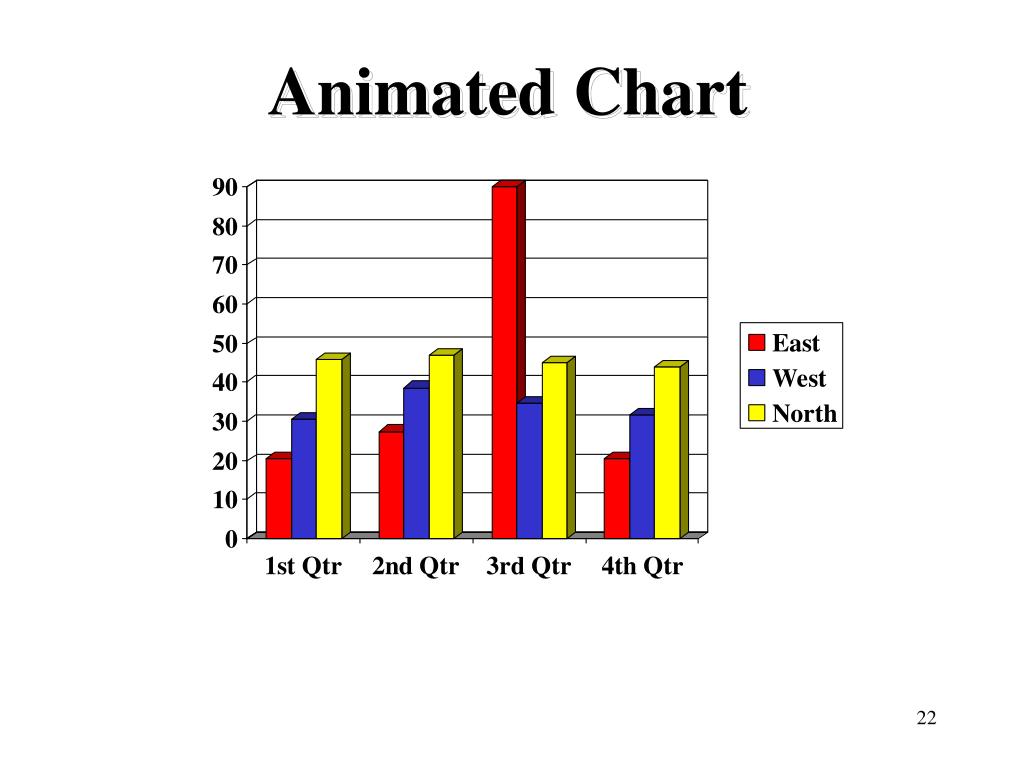 Animated Chart

90
80
70
60
50
40
30
20
10
0

1st Qtr 2nd Qtr 3rd Qtr 4th Qtr

East
West
North

22